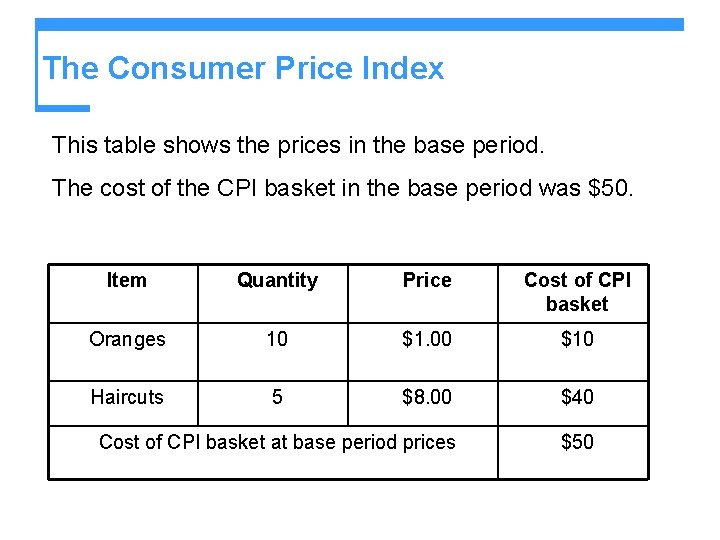 The Consumer Price Index

This table shows the prices in the base period.

The cost of the CPI basket in the base period was \$50.

| Item | Quantity | Price | Cost of CPI basket |
|---|---|---|---|
| Oranges | 10 | \$1.00 | \$10 |
| Haircuts | 5 | \$8.00 | \$40 |
| Cost of CPI basket at base period prices | | | \$50 |